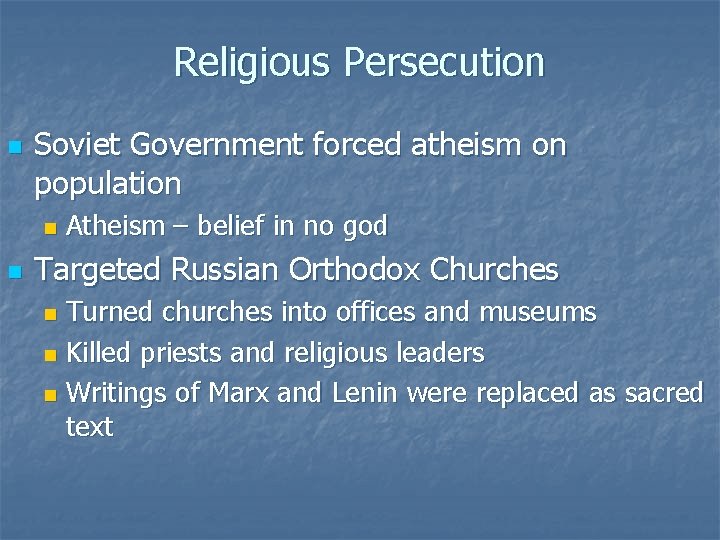 Religious Persecution

- Soviet Government forced atheism on population
  - Atheism – belief in no god
- Targeted Russian Orthodox Churches
  - Turned churches into offices and museums
  - Killed priests and religious leaders
  - Writings of Marx and Lenin were replaced as sacred text